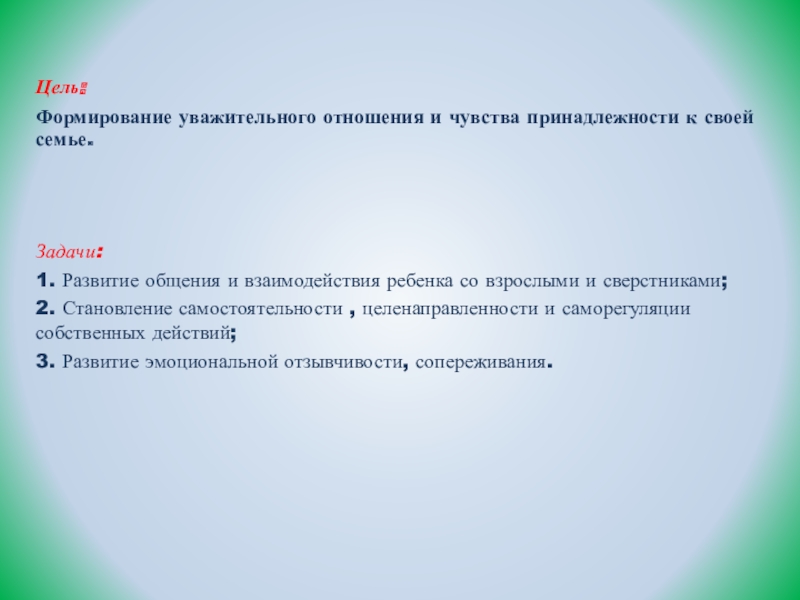 Цель:

Формирование уважительного отношения и чувства принадлежности к своей семье.

Задачи:

1. Развитие общения и взаимодействия ребенка со взрослыми и сверстниками;

2. Становление самостоятельности , целенаправленности и саморегуляции собственных действий;

3. Развитие эмоциональной отзывчивости, сопереживания.